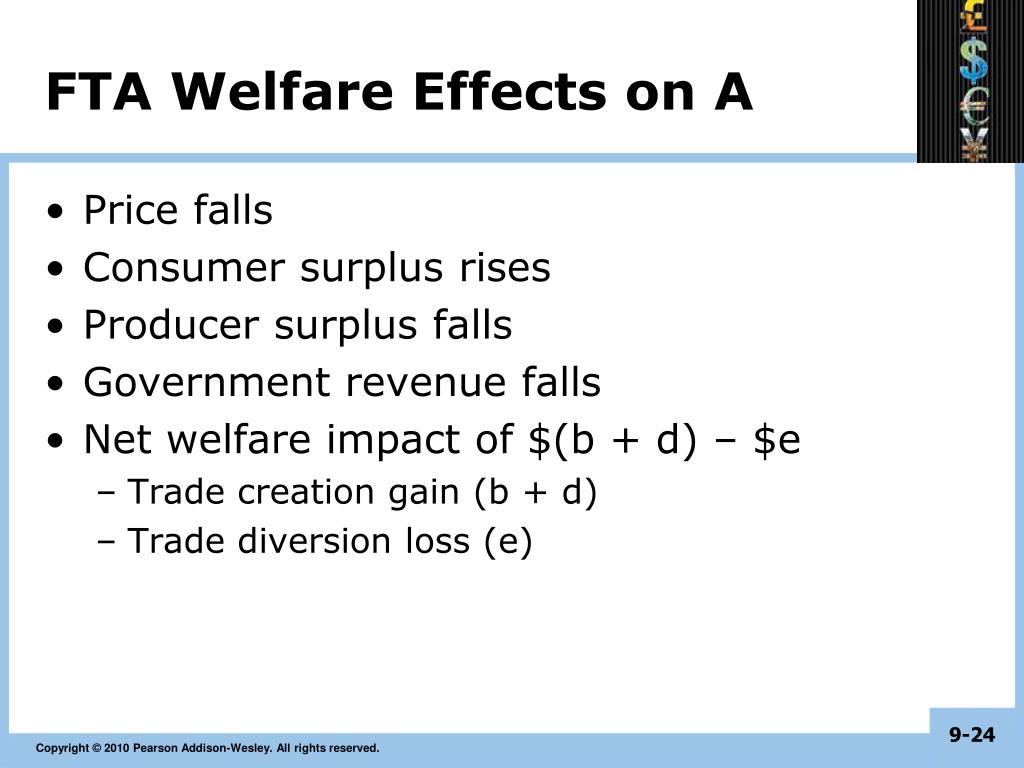 FTA Welfare Effects on A

£ $ € ¥

• Price falls
• Consumer surplus rises
• Producer surplus falls
• Government revenue falls
• Net welfare impact of \$(b + d) – \$e
– Trade creation gain (b + d)
– Trade diversion loss (e)

Copyright © 2010 Pearson Addison-Wesley. All rights reserved.

9-24